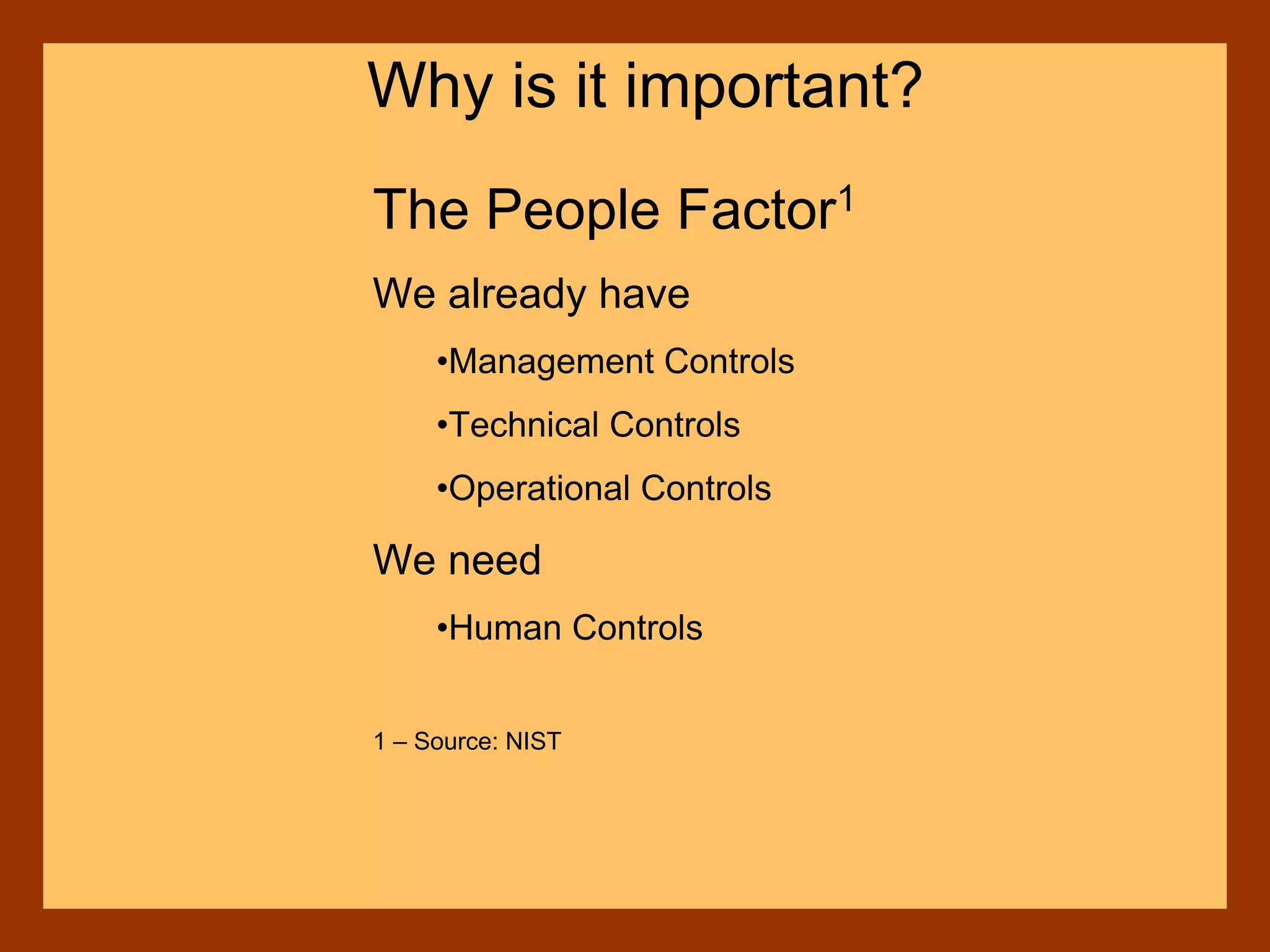 Why is it important?

The People Factor$^1$

We already have

•Management Controls

•Technical Controls

•Operational Controls

We need

•Human Controls

1 – Source: NIST